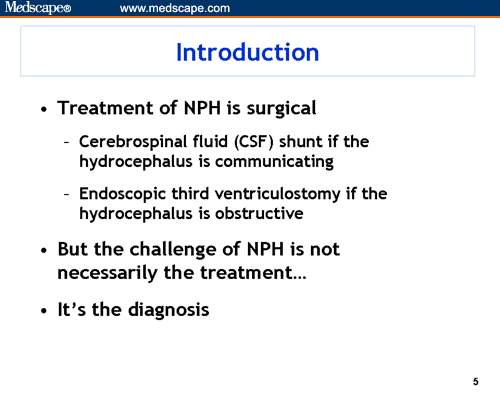 Medscape® www.medscape.com

Introduction

• Treatment of NPH is surgical
 – Cerebrospinal fluid (CSF) shunt if the hydrocephalus is communicating
 – Endoscopic third ventriculostomy if the hydrocephalus is obstructive
• But the challenge of NPH is not necessarily the treatment…
• It's the diagnosis

5